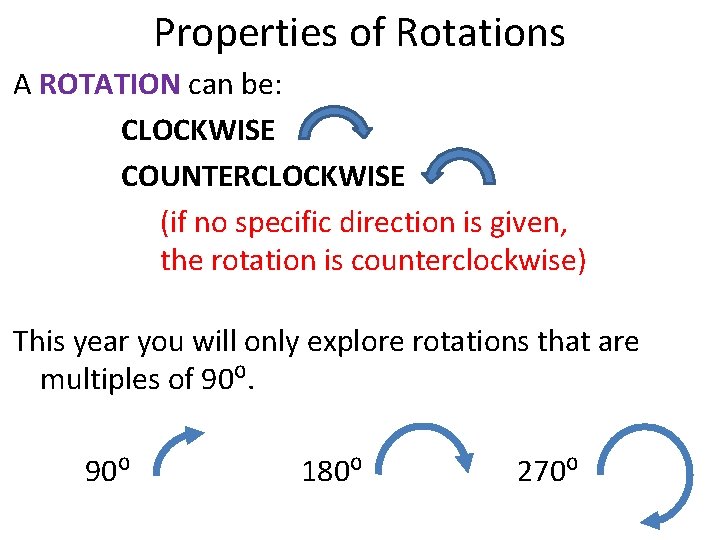 Properties of Rotations

A ROTATION can be:

CLOCKWISE

COUNTERCLOCKWISE

(if no specific direction is given, the rotation is counterclockwise)

This year you will only explore rotations that are multiples of $90^o$.

$90^o$

$180^o$

$270^o$